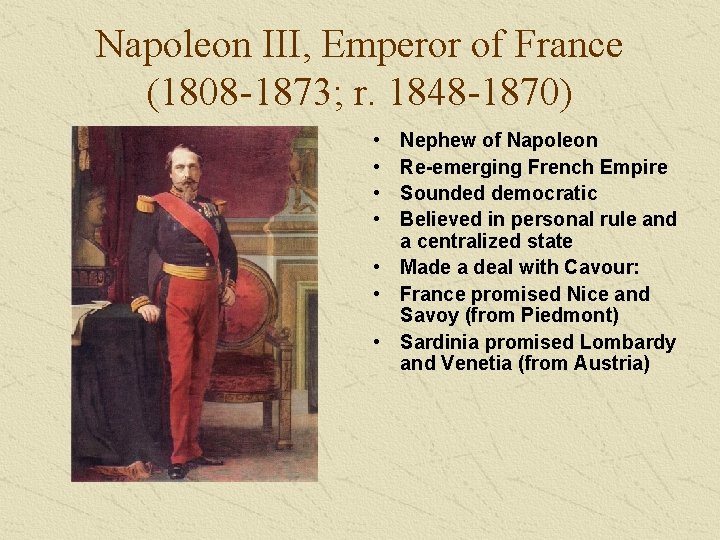 Napoleon III, Emperor of France (1808-1873; r. 1848-1870)

• Nephew of Napoleon
• Re-emerging French Empire
• Sounded democratic
• Believed in personal rule and a centralized state
• Made a deal with Cavour:
• France promised Nice and Savoy (from Piedmont)
• Sardinia promised Lombardy and Venetia (from Austria)